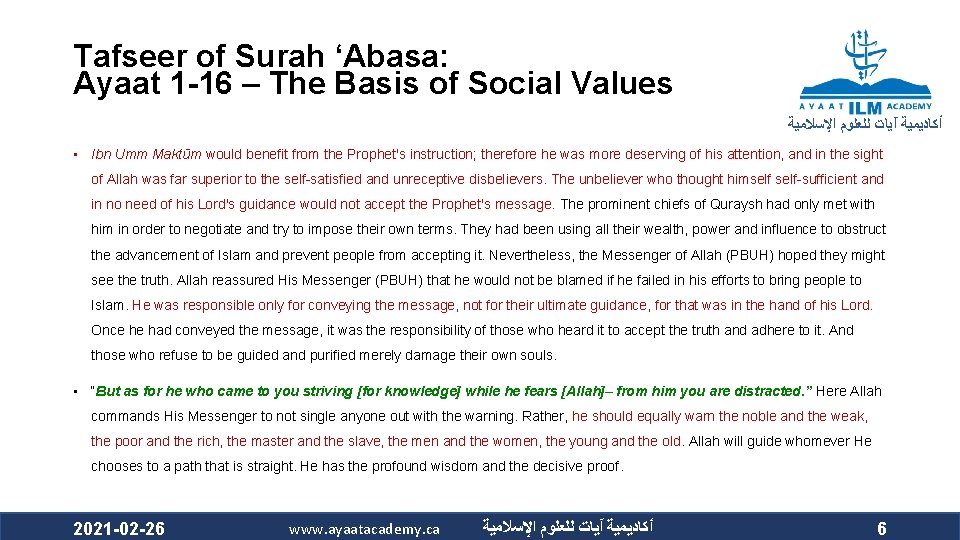 Tafseer of Surah ‘Abasa:
Ayaat 1-16 – The Basis of Social Values

آيات
AYAAT ILM ACADEMY
أكاديمية آيات للعلوم الإسلامية

• Ibn Umm Maktūm would benefit from the Prophet's instruction; therefore he was more deserving of his attention, and in the sight of Allah was far superior to the self-satisfied and unreceptive disbelievers. The unbeliever who thought himself self-sufficient and in no need of his Lord's guidance would not accept the Prophet's message. The prominent chiefs of Quraysh had only met with him in order to negotiate and try to impose their own terms. They had been using all their wealth, power and influence to obstruct the advancement of Islam and prevent people from accepting it. Nevertheless, the Messenger of Allah (PBUH) hoped they might see the truth. Allah reassured His Messenger (PBUH) that he would not be blamed if he failed in his efforts to bring people to Islam. He was responsible only for conveying the message, not for their ultimate guidance, for that was in the hand of his Lord. Once he had conveyed the message, it was the responsibility of those who heard it to accept the truth and adhere to it. And those who refuse to be guided and purified merely damage their own souls.

• “But as for he who came to you striving [for knowledge] while he fears [Allah]– from him you are distracted.” Here Allah commands His Messenger to not single anyone out with the warning. Rather, he should equally warn the noble and the weak, the poor and the rich, the master and the slave, the men and the women, the young and the old. Allah will guide whomever He chooses to a path that is straight. He has the profound wisdom and the decisive proof.

2021-02-26 www.ayaatacademy.ca أكاديمية آيات للعلوم الإسلامية 6